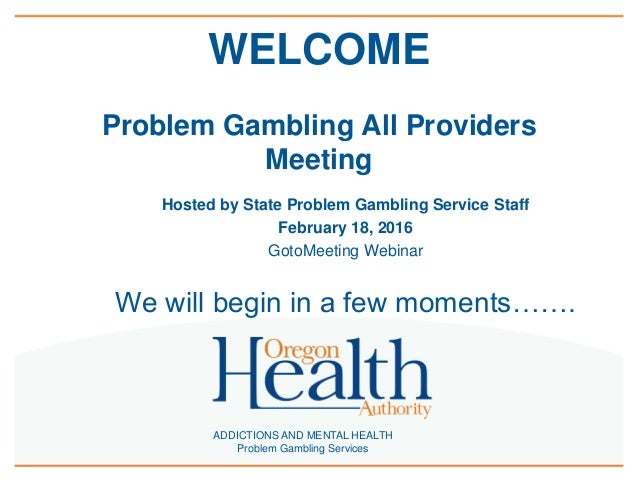 WELCOME

Problem Gambling All Providers Meeting

Hosted by State Problem Gambling Service Staff
February 18, 2016
GotoMeeting Webinar

We will begin in a few moments…….

Oregon
Health
Authority

ADDICTIONS AND MENTAL HEALTH
Problem Gambling Services